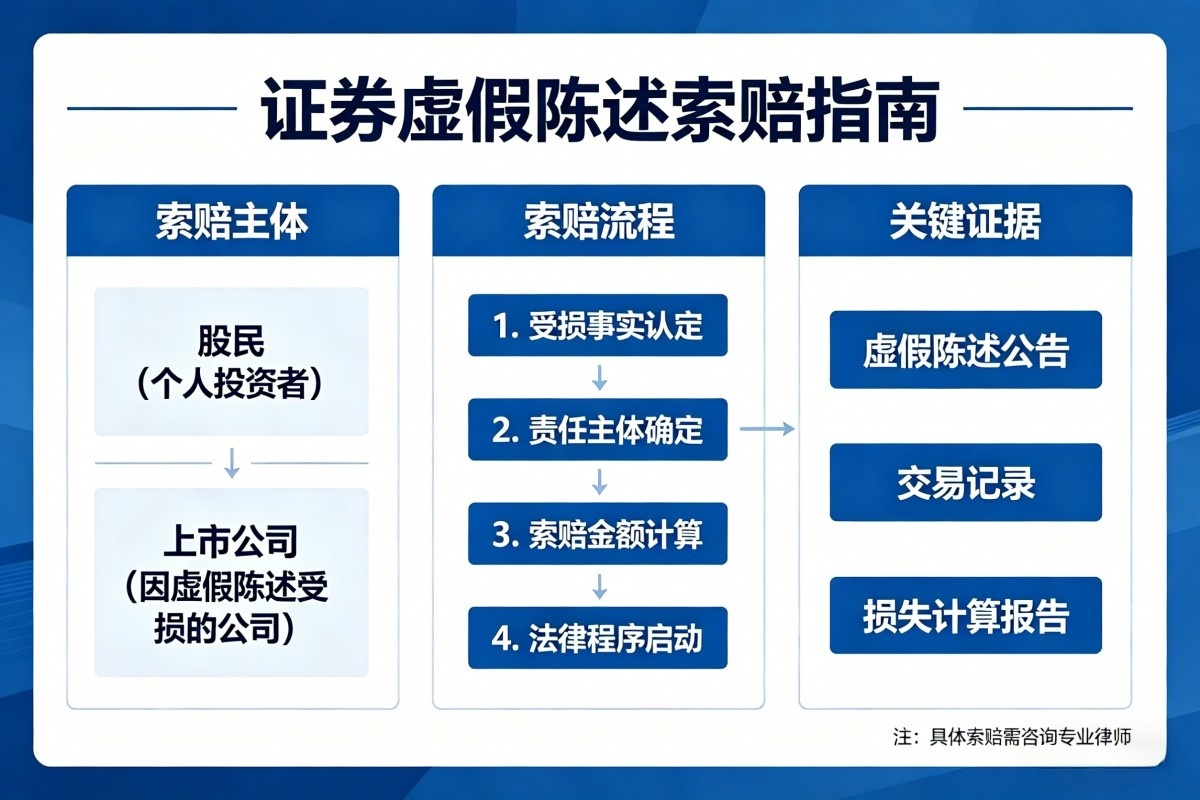 证券虚假陈述索赔指南

索赔主体

股民
（个人投资者）

上市公司
（因虚假陈述受损的公司）

索赔流程

1. 受损事实认定

2. 责任主体确定

3. 索赔金额计算

4. 法律程序启动

关键证据

虚假陈述公告

交易记录

损失计算报告

注：具体索赔需咨询专业律师